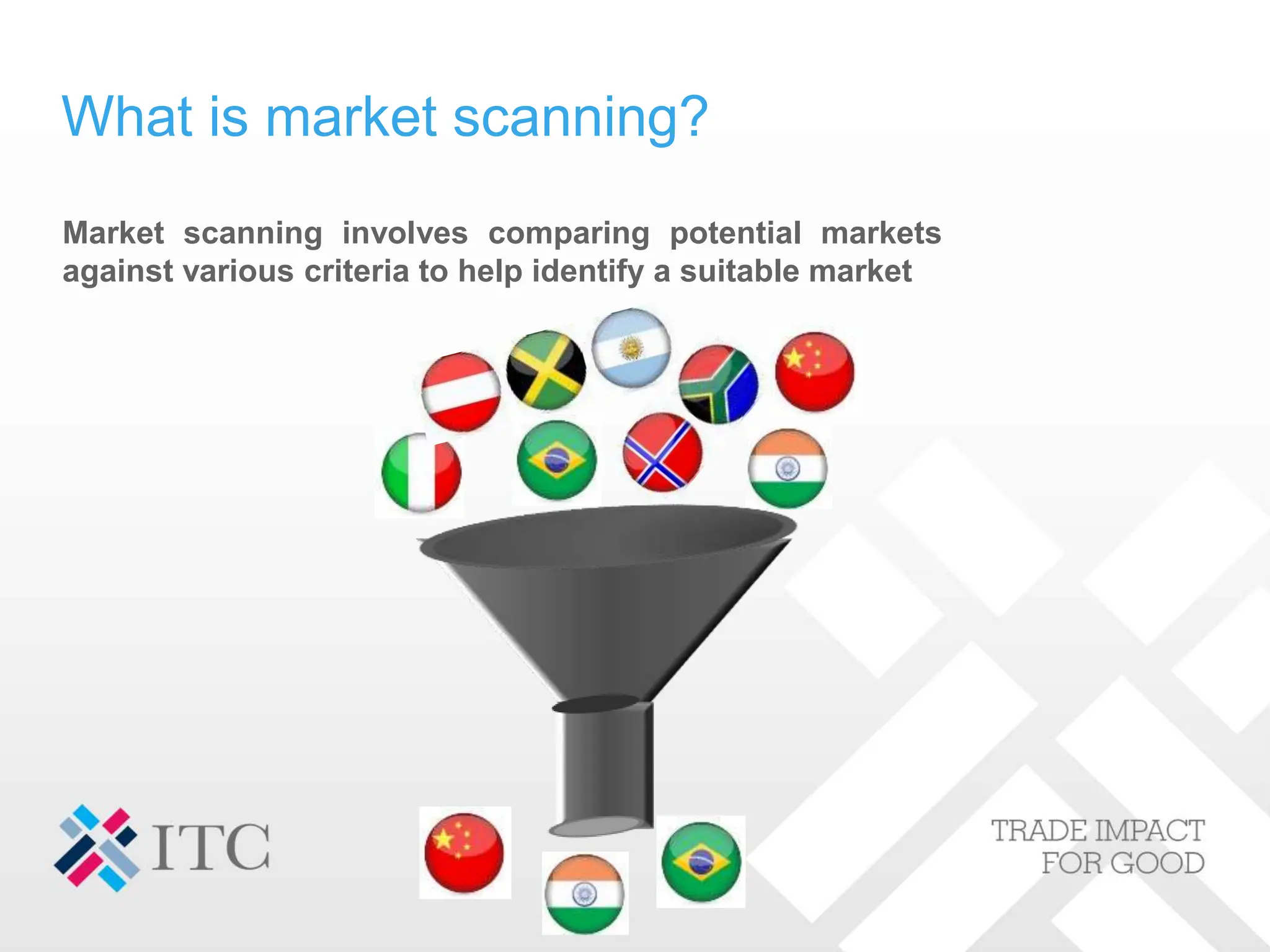 What is market scanning?

Market scanning involves comparing potential markets against various criteria to help identify a suitable market

ITC

TRADE IMPACT
FOR GOOD